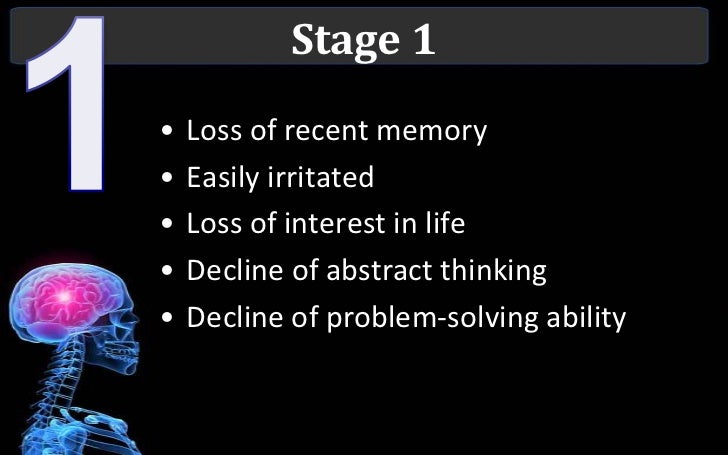 1

Stage 1

• Loss of recent memory
• Easily irritated
• Loss of interest in life
• Decline of abstract thinking
• Decline of problem-solving ability